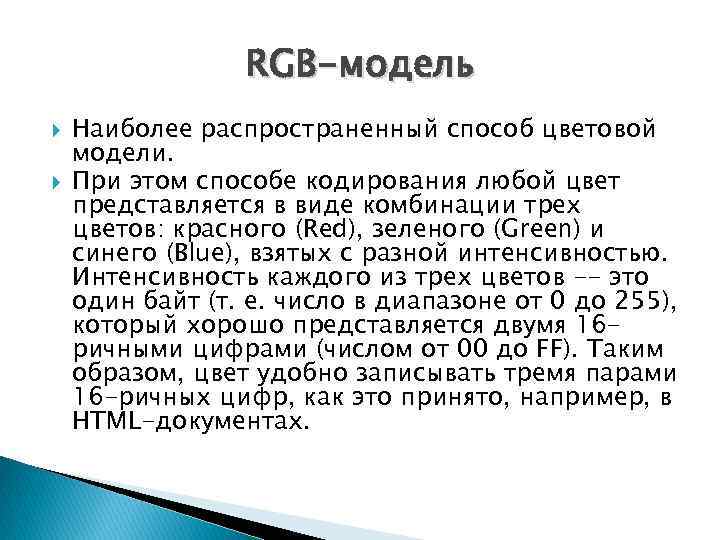 RGB-модель

Наиболее распространенный способ цветовой модели.

При этом способе кодирования любой цвет представляется в виде комбинации трех цветов: красного (Red), зеленого (Green) и синего (Blue), взятых с разной интенсивностью. Интенсивность каждого из трех цветов -- это один байт (т. е. число в диапазоне от 0 до 255), который хорошо представляется двумя 16-ричными цифрами (числом от 00 до FF). Таким образом, цвет удобно записывать тремя парами 16-ричных цифр, как это принято, например, в HTML-документах.